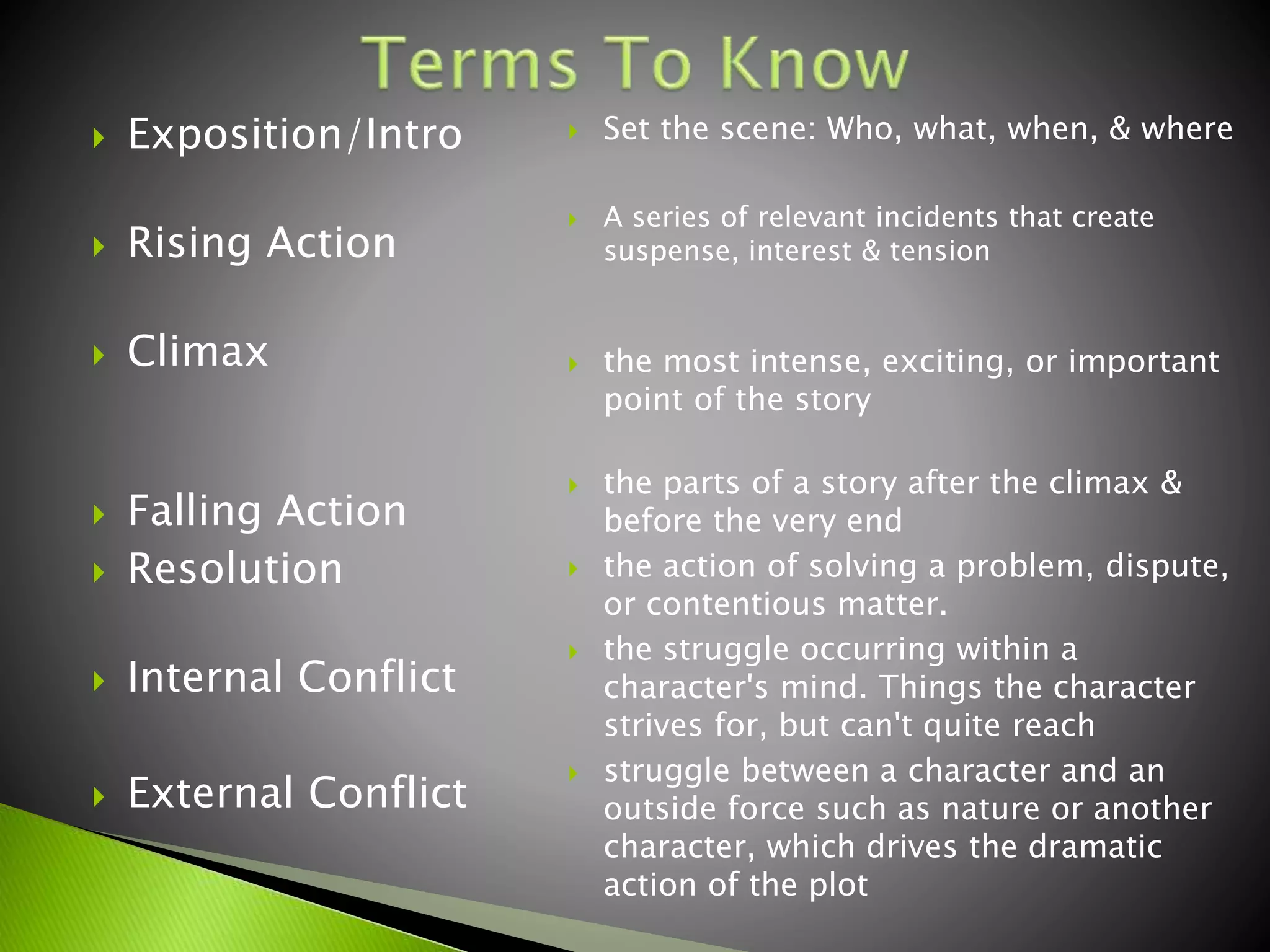 Terms To Know

Exposition/Intro

Rising Action

Climax

Falling Action

Resolution

Internal Conflict

External Conflict

Set the scene: Who, what, when, & where

A series of relevant incidents that create suspense, interest & tension

the most intense, exciting, or important point of the story

the parts of a story after the climax & before the very end

the action of solving a problem, dispute, or contentious matter.

the struggle occurring within a character's mind. Things the character strives for, but can't quite reach

struggle between a character and an outside force such as nature or another character, which drives the dramatic action of the plot